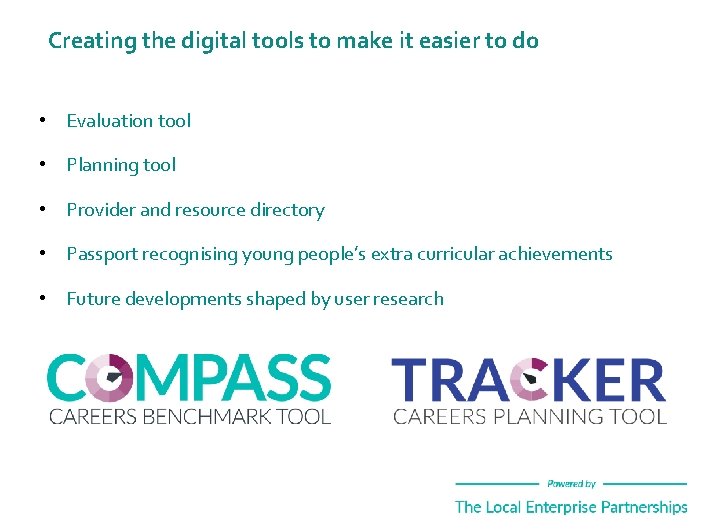 Creating the digital tools to make it easier to do

• Evaluation tool
• Planning tool
• Provider and resource directory
• Passport recognising young people's extra curricular achievements
• Future developments shaped by user research

COMPASS
CAREERS BENCHMARK TOOL

TRACKER
CAREERS PLANNING TOOL

Powered by
The Local Enterprise Partnerships